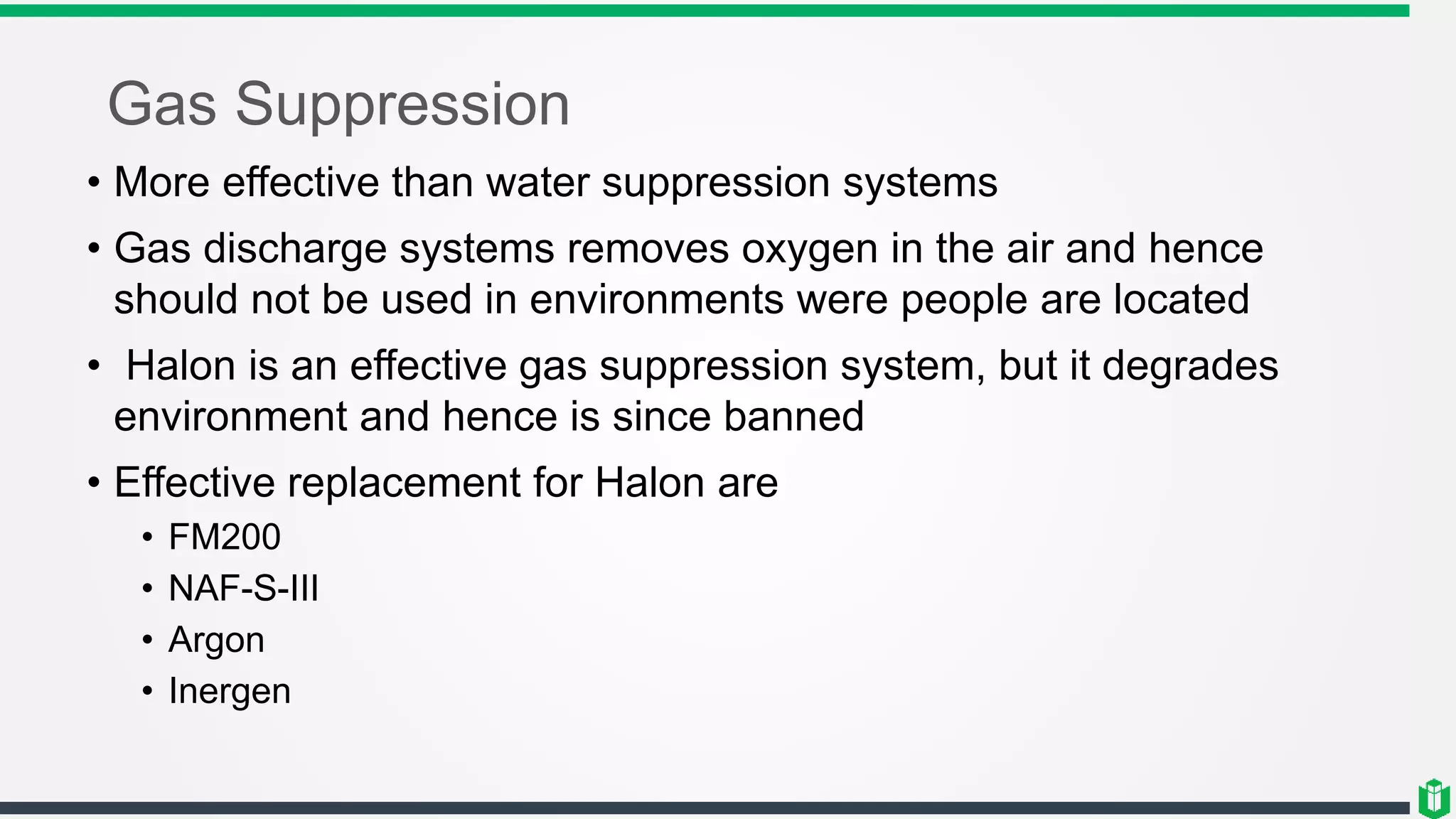 Gas Suppression

• More effective than water suppression systems

• Gas discharge systems removes oxygen in the air and hence should not be used in environments were people are located

• Halon is an effective gas suppression system, but it degrades environment and hence is since banned

• Effective replacement for Halon are
  • FM200
  • NAF-S-III
  • Argon
  • Inergen